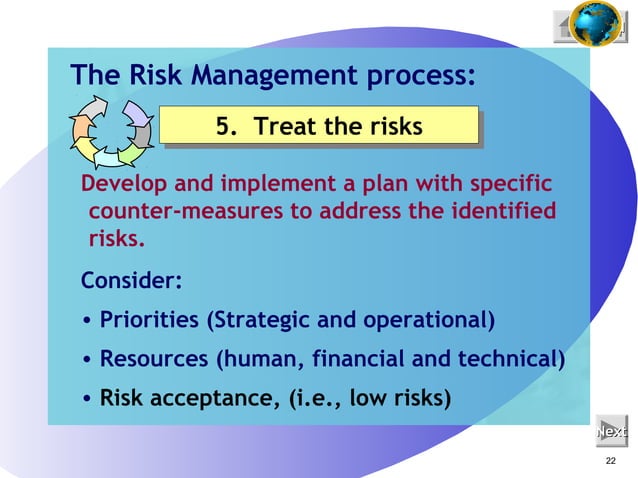 The Risk Management process:

5. Treat the risks

Develop and implement a plan with specific counter-measures to address the identified risks.

Consider:

• Priorities (Strategic and operational)

• Resources (human, financial and technical)

• Risk acceptance, (i.e., low risks)

Next

22